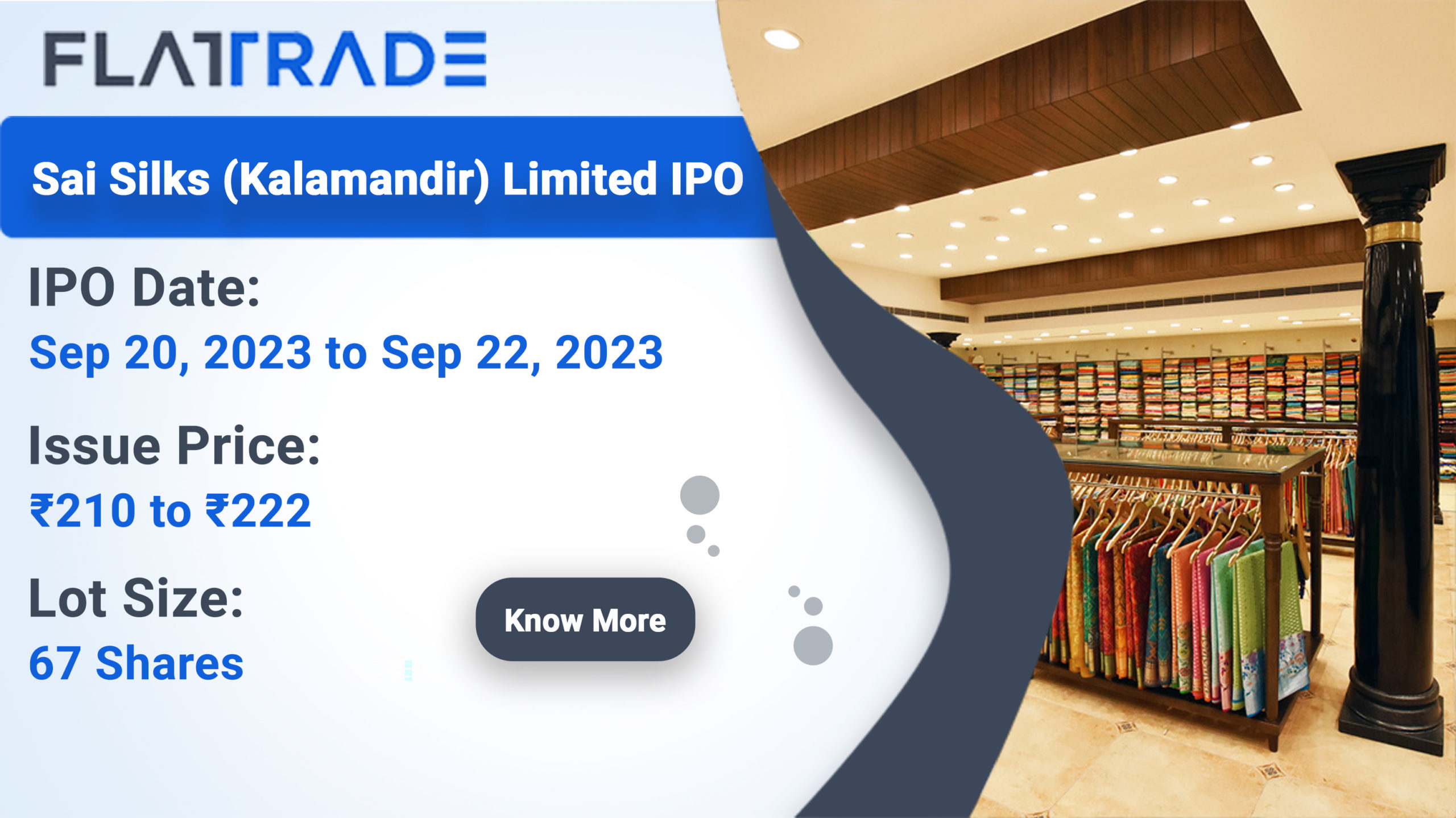 FLATTRADE

Sai Silks (Kalamandir) Limited IPO

IPO Date:
Sep 20, 2023 to Sep 22, 2023

Issue Price:
₹210 to ₹222

Lot Size:
67 Shares

Know More